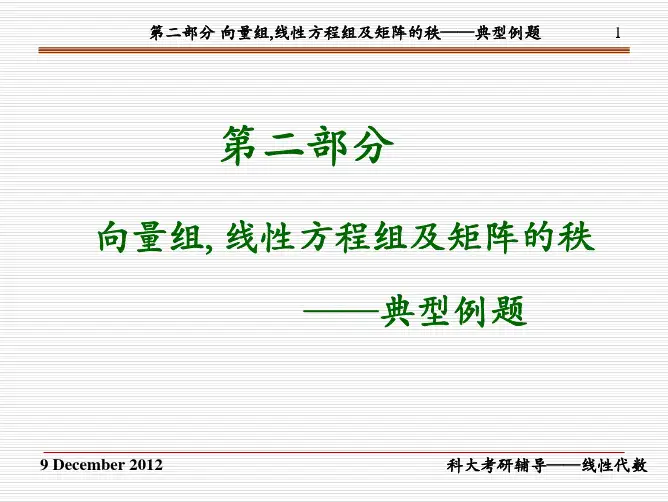 第二部分 向量组,线性方程组及矩阵的秩——典型例题 1

第二部分

向量组, 线性方程组及矩阵的秩

——典型例题

9 December 2012

科大考研辅导——线性代数